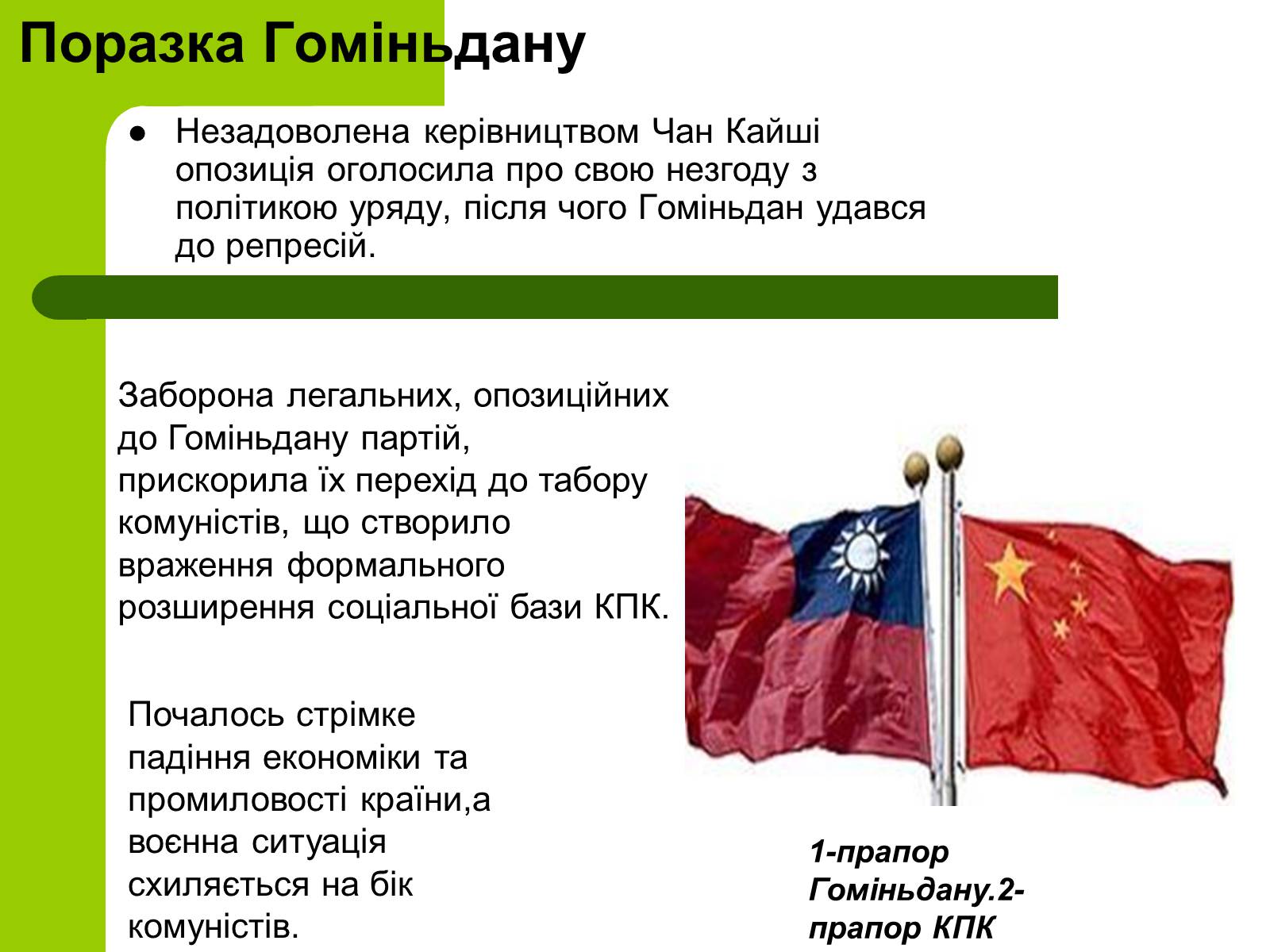 Поразка Гоміньдану

Незадоволена керівництвом Чан Кайші опозиція оголосила про свою незгоду з політикою уряду, після чого Гоміньдан удався до репресій.

Заборона легальних, опозиційних до Гоміньдану партій, прискорила їх перехід до табору комуністів, що створило враження формального розширення соціальної бази КПК.

Почалось стрімке падіння економіки та промиловості країни,а воєнна ситуація схиляється на бік комуністів.

1-прапор Гоміньдану.2-прапор КПК